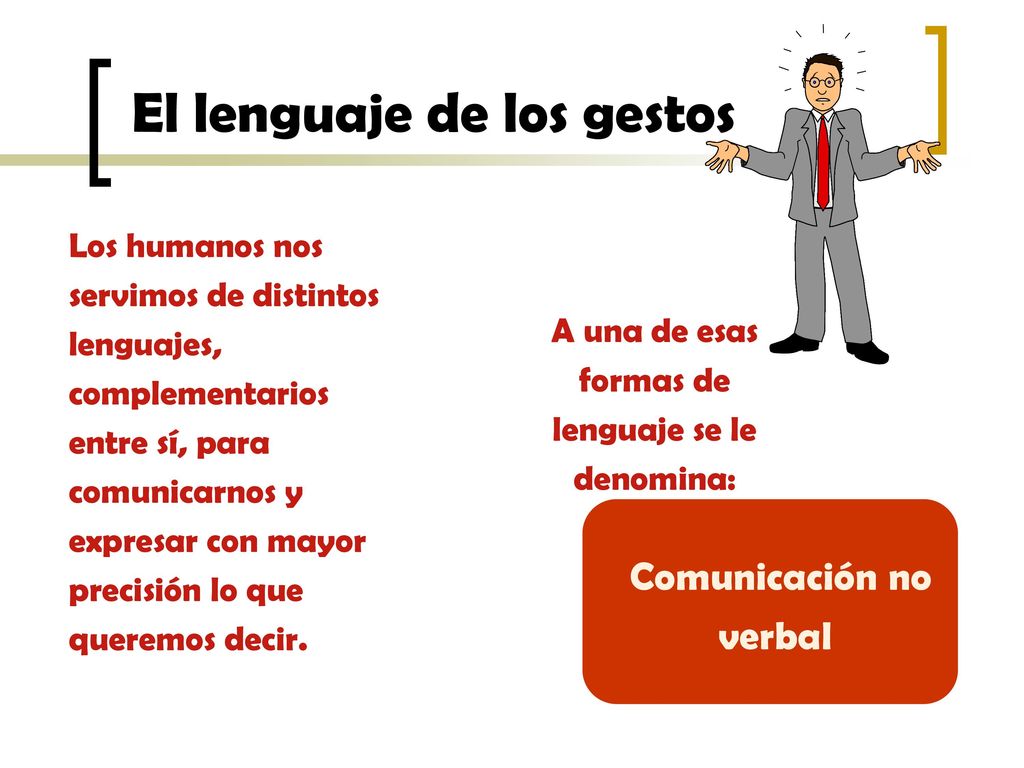 El lenguaje de los gestos

Los humanos nos servimos de distintos lenguajes, complementarios entre sí, para comunicarnos y expresar con mayor precisión lo que queremos decir.

A una de esas formas de lenguaje se le denomina:

Comunicación no verbal